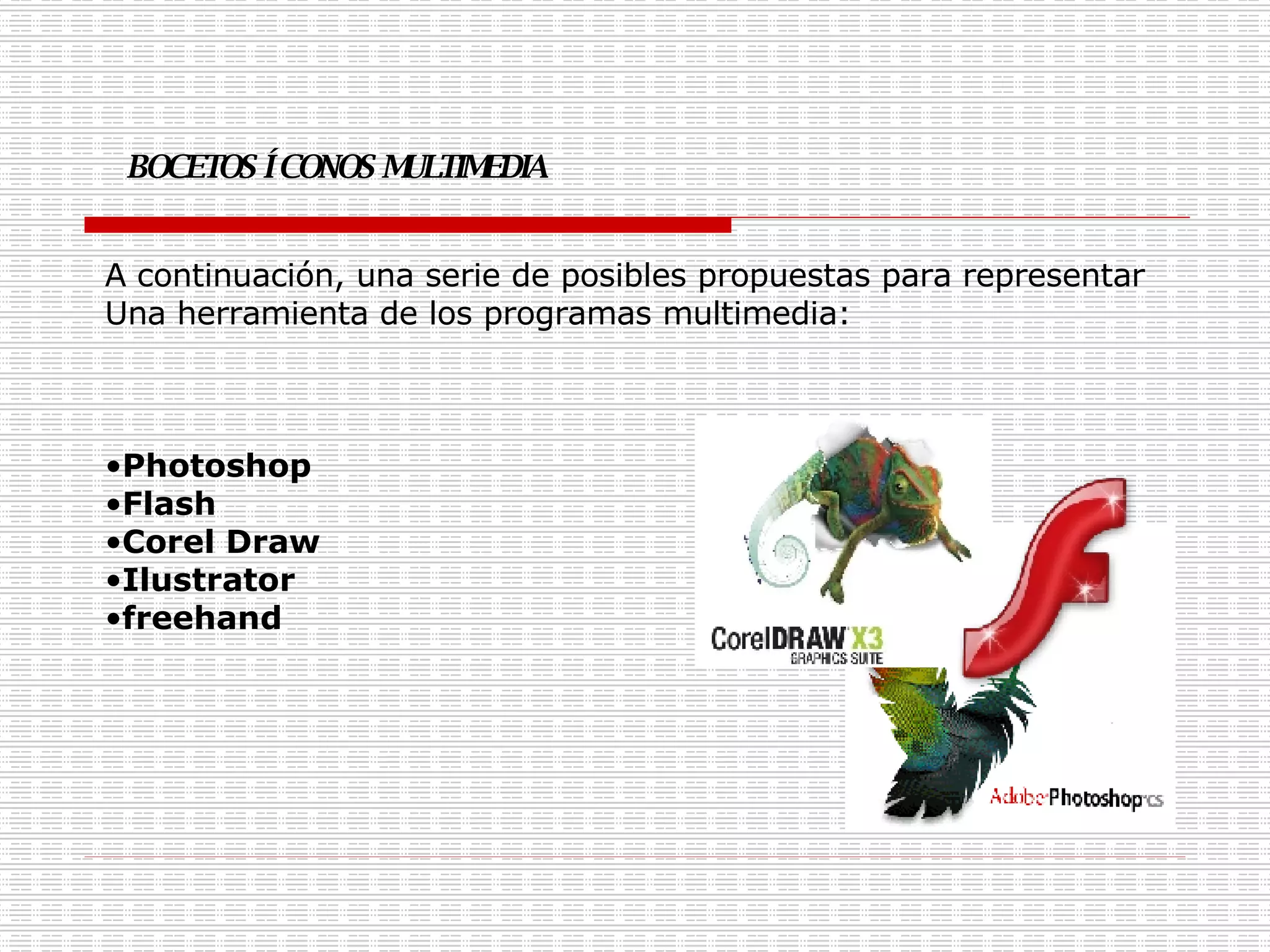 BOCETOS ÍCONOS MULTIMEDIA

A continuación, una serie de posibles propuestas para representar Una herramienta de los programas multimedia:

•Photoshop
•Flash
•Corel Draw
•Ilustrator
•freehand

CorelDRAW X3
GRAPHICS SUITE

Adobe Photoshop cs